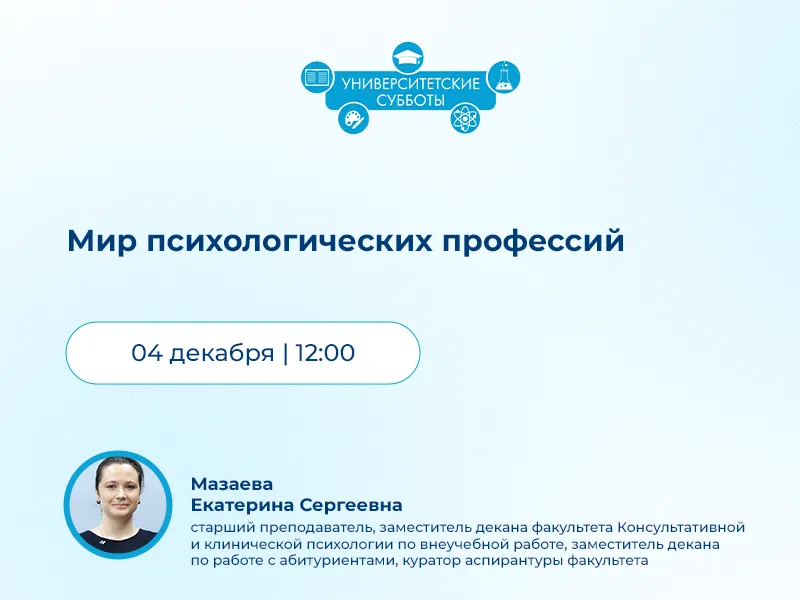 УНИВЕРСИТЕТСКИЕ СУББОТЫ

Мир психологических профессий

04 декабря | 12:00

Мазаева
Екатерина Сергеевна
старший преподаватель, заместитель декана факультета Консультативной и клинической психологии по внеучебной работе, заместитель декана по работе с абитуриентами, куратор аспирантуры факультета